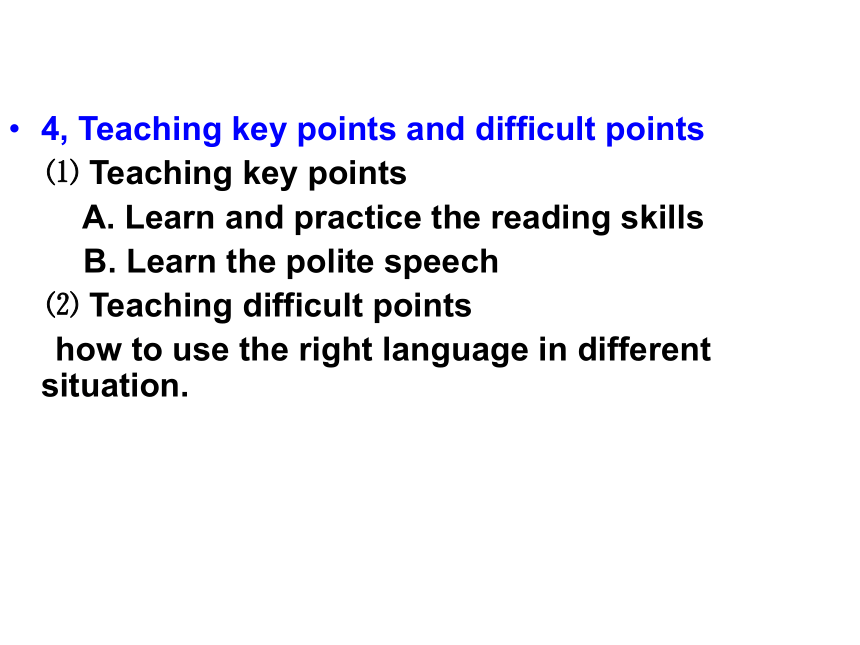 • 4, Teaching key points and difficult points
⑴ Teaching key points
A. Learn and practice the reading skills
B. Learn the polite speech
⑵ Teaching difficult points
how to use the right language in different situation.